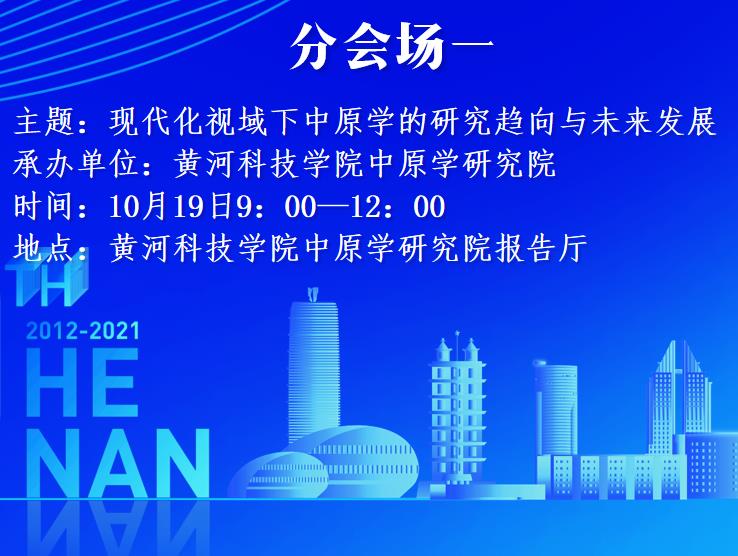 分会场一

主题：现代化视域下中原学的研究趋向与未来发展
承办单位：黄河科技学院中原学研究院
时间：10月19日9：00—12：00
地点：黄河科技学院中原学研究院报告厅

TH
2012-2021
HE
NAN